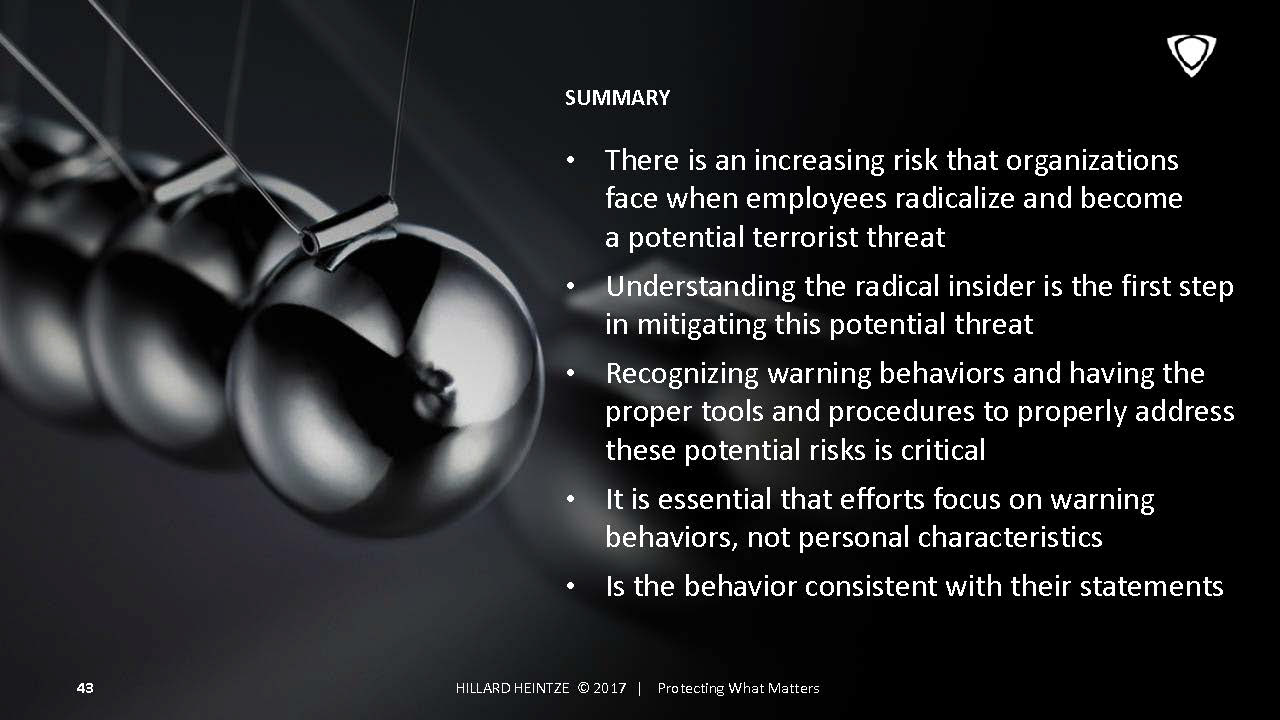 SUMMARY

• There is an increasing risk that organizations face when employees radicalize and become a potential terrorist threat

• Understanding the radical insider is the first step in mitigating this potential threat

• Recognizing warning behaviors and having the proper tools and procedures to properly address these potential risks is critical

• It is essential that efforts focus on warning behaviors, not personal characteristics

• Is the behavior consistent with their statements

43

HILLARD HEINTZE © 2017 | Protecting What Matters